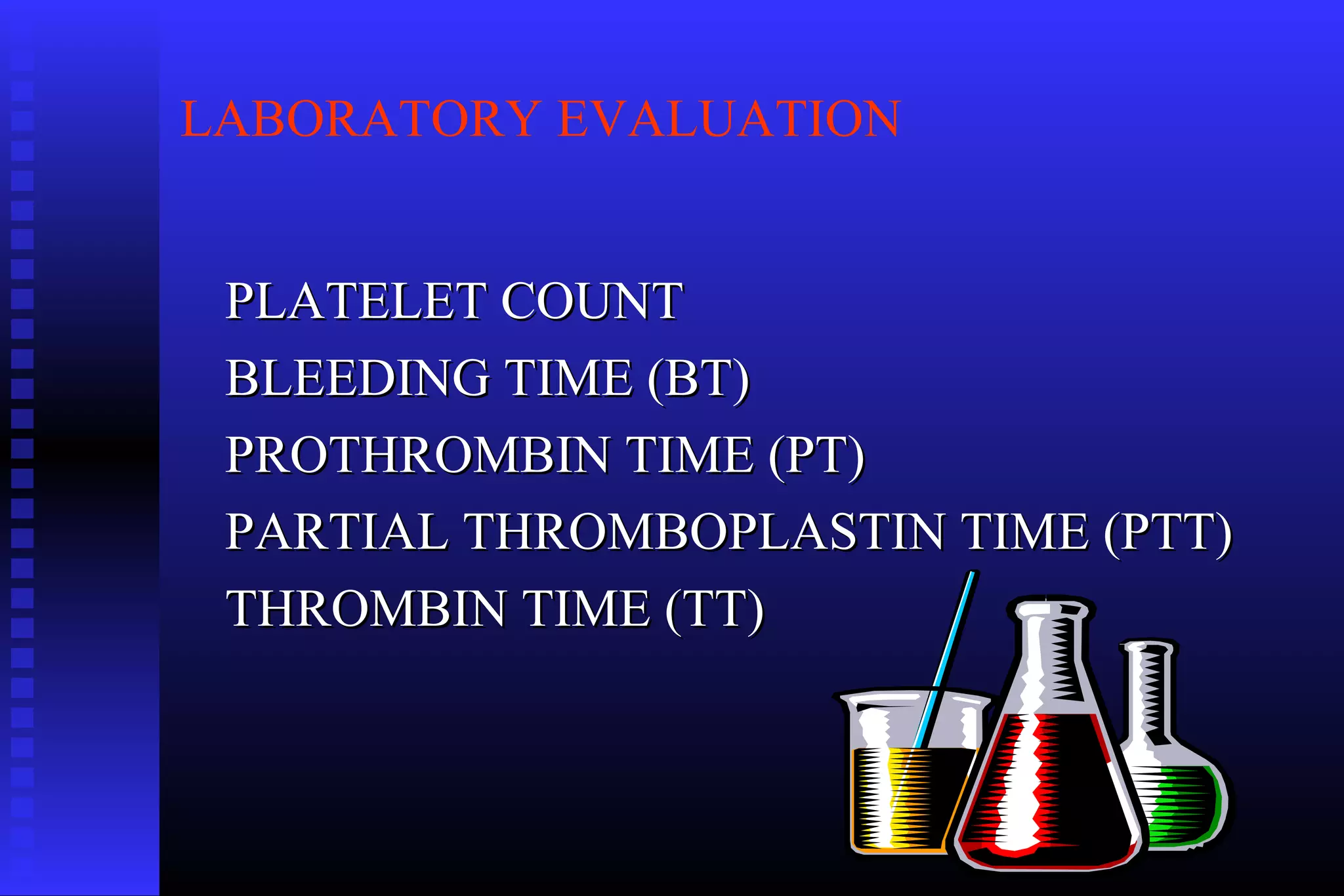 LABORATORY EVALUATION

PLATELET COUNT
BLEEDING TIME (BT)
PROTHROMBIN TIME (PT)
PARTIAL THROMBOPLASTIN TIME (PTT)
THROMBIN TIME (TT)